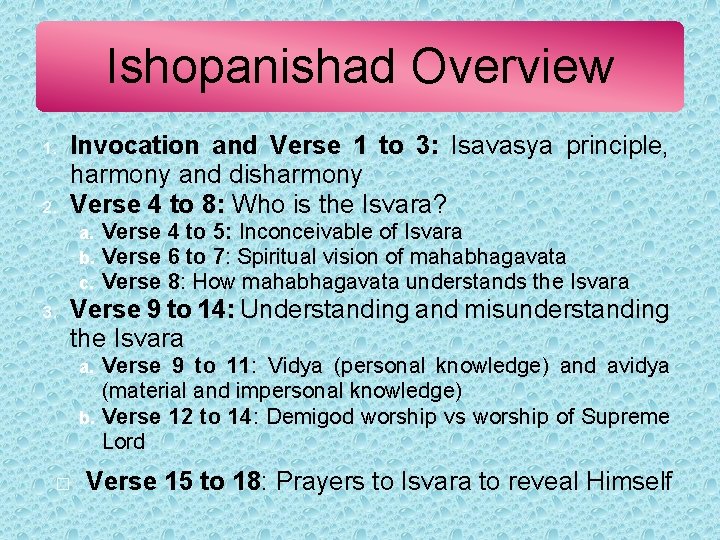 Ishopanishad Overview

1. Invocation and Verse 1 to 3: Isavasya principle, harmony and disharmony
2. Verse 4 to 8: Who is the Isvara?
a. Verse 4 to 5: Inconceivable of Isvara
b. Verse 6 to 7: Spiritual vision of mahabhagavata
c. Verse 8: How mahabhagavata understands the Isvara
3. Verse 9 to 14: Understanding and misunderstanding the Isvara
a. Verse 9 to 11: Vidya (personal knowledge) and avidya (material and impersonal knowledge)
b. Verse 12 to 14: Demigod worship vs worship of Supreme Lord

□ Verse 15 to 18: Prayers to Isvara to reveal Himself